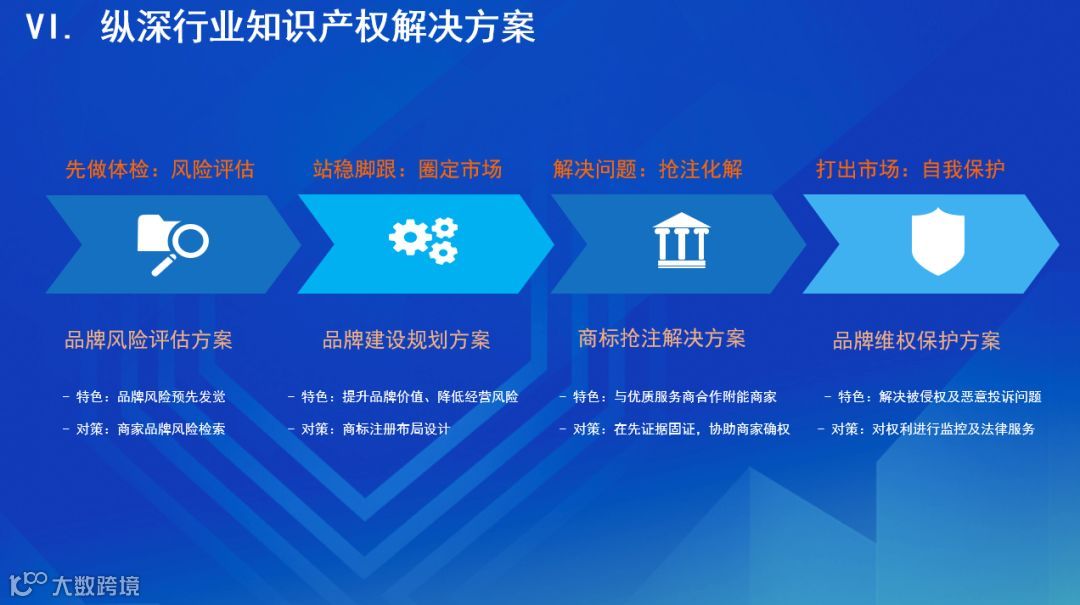 VI. 纵深行业知识产权解决方案

先做体检：风险评估

品牌风险评估方案

- 特色：品牌风险预先发觉

- 对策：商家品牌风险检索

站稳脚跟：圈定市场

品牌建设规划方案

- 特色：提升品牌价值、降低经营风险

- 对策：商标注册布局设计

解决问题：抢注化解

商标抢注解决方案

- 特色：与优质服务商合作附能商家

- 对策：在先证据固证，协助商家确权

打出市场：自我保护

品牌维权保护方案

- 特色：解决被侵权及恶意投诉问题

- 对策：对权利进行监控及法律服务

大数跨境